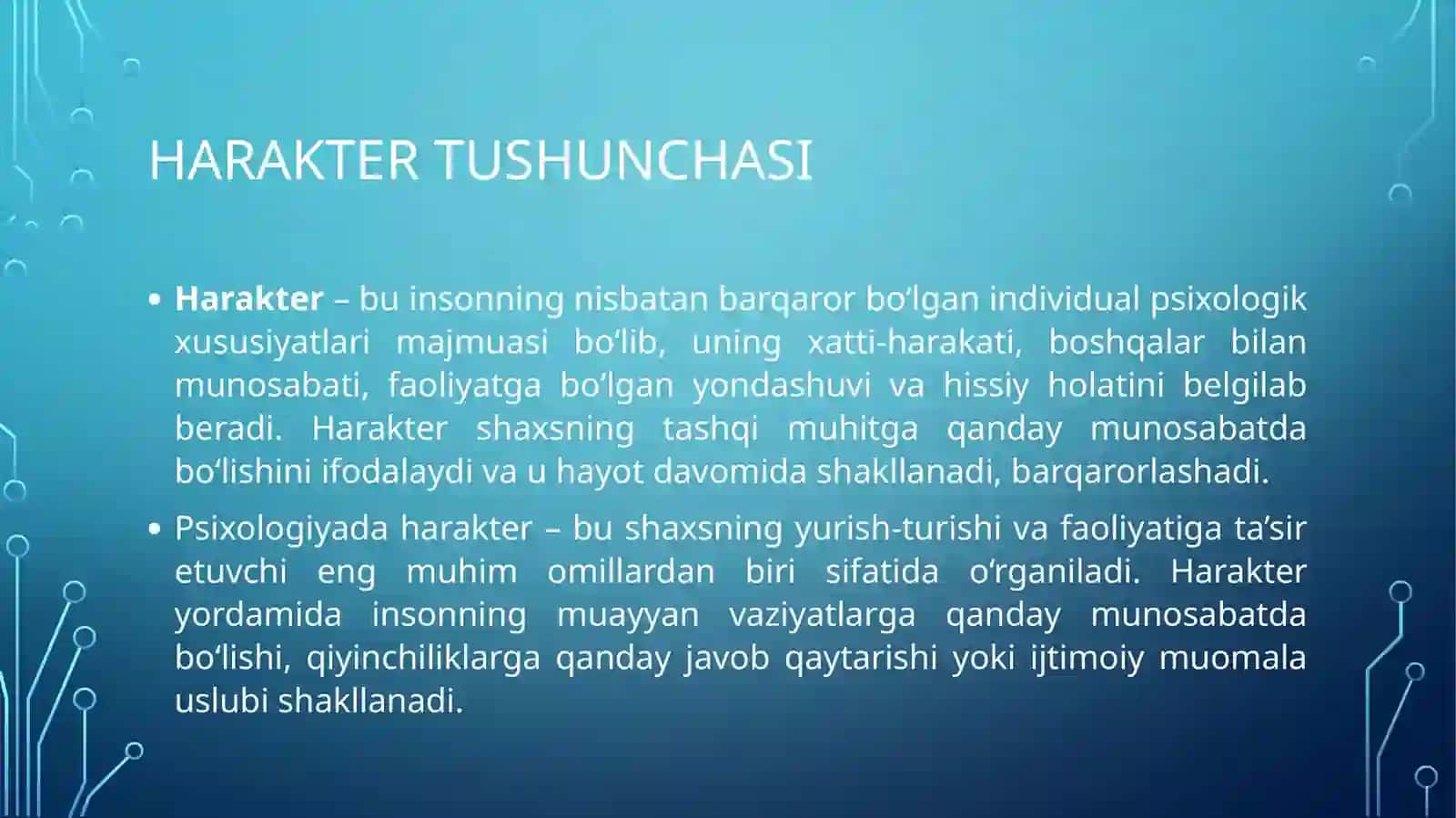 HARAKTER TUSHUNCHASI

• Harakter – bu insonning nisbatan barqaror bo‘lgan individual psixologik xususiyatlari majmuasi bo‘lib, uning xatti-harakati, boshqalar bilan munosabati, faoliyatga bo‘lgan yondashuvi va hissiy holatini belgilab beradi. Harakter shaxsning tashqi muhitga qanday munosabatda bo‘lishini ifodalaydi va u hayot davomida shakllanadi, barqarorlashadi.

• Psixologiyada harakter – bu shaxsning yurish-turishi va faoliyatiga ta’sir etuvchi eng muhim omillardan biri sifatida o‘rganiladi. Harakter yordamida insonning muayyan vaziyatlarga qanday munosabatda bo‘lishi, qiyinchiliklarga qanday javob qaytarishi yoki ijtimoiy muomala uslubi shakllanadi.